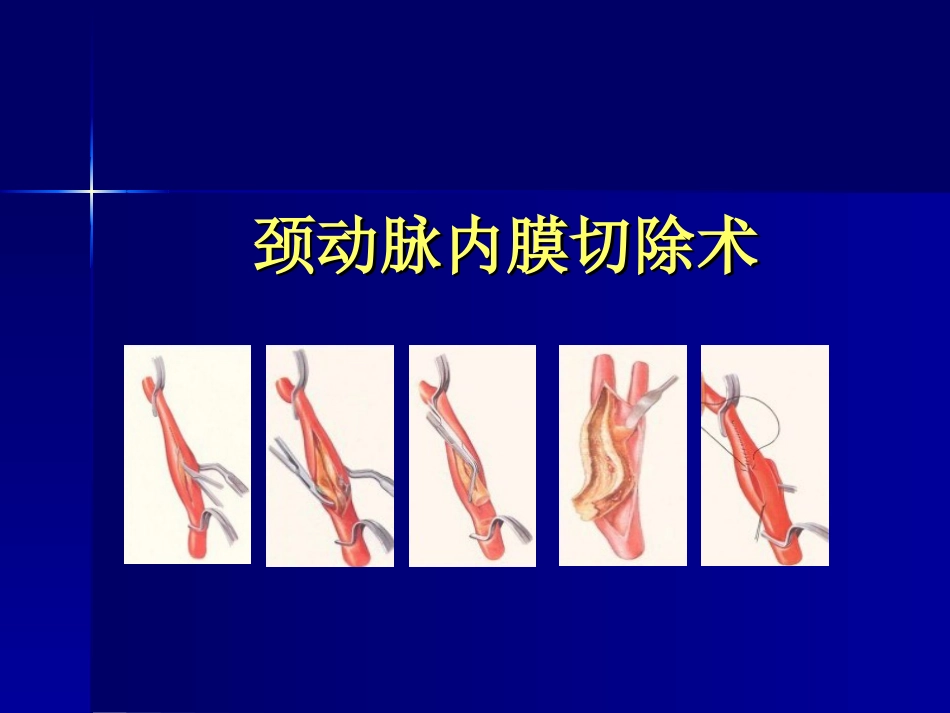 颈动脉内膜切除术